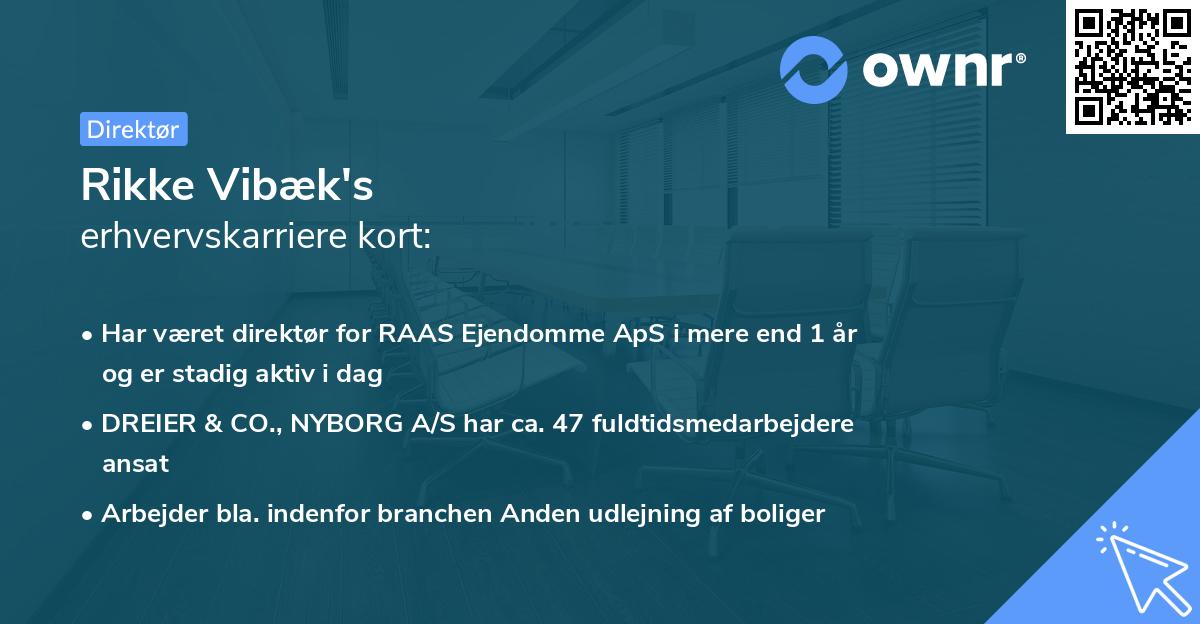 ownr®

Direktør

Rikke Vibæk's
erhvervskarriere kort:

• Har været direktør for RAAS Ejendomme ApS i mere end 1 år og er stadig aktiv i dag
• DREIER & CO., NYBORG A/S har ca. 47 fuldtidsmedarbejdere ansat
• Arbejder bla. indenfor branchen Anden udlejning af boliger